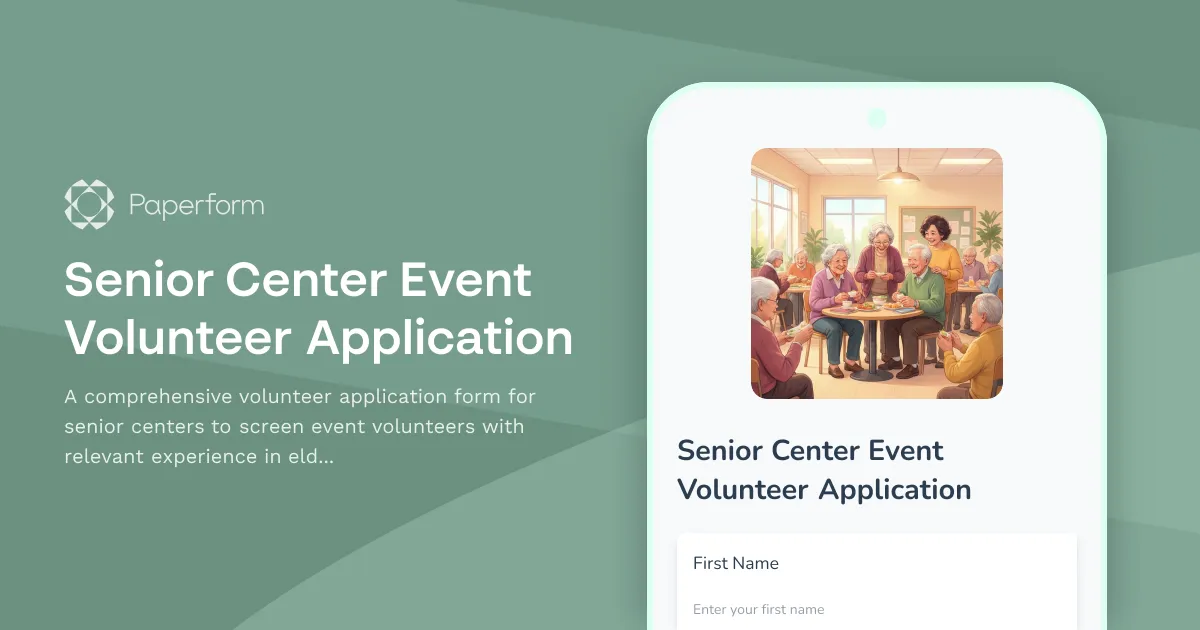 Paperform

Senior Center Event Volunteer Application

A comprehensive volunteer application form for senior centers to screen event volunteers with relevant experience in eld...

Senior Center Event Volunteer Application

First Name

Enter your first name